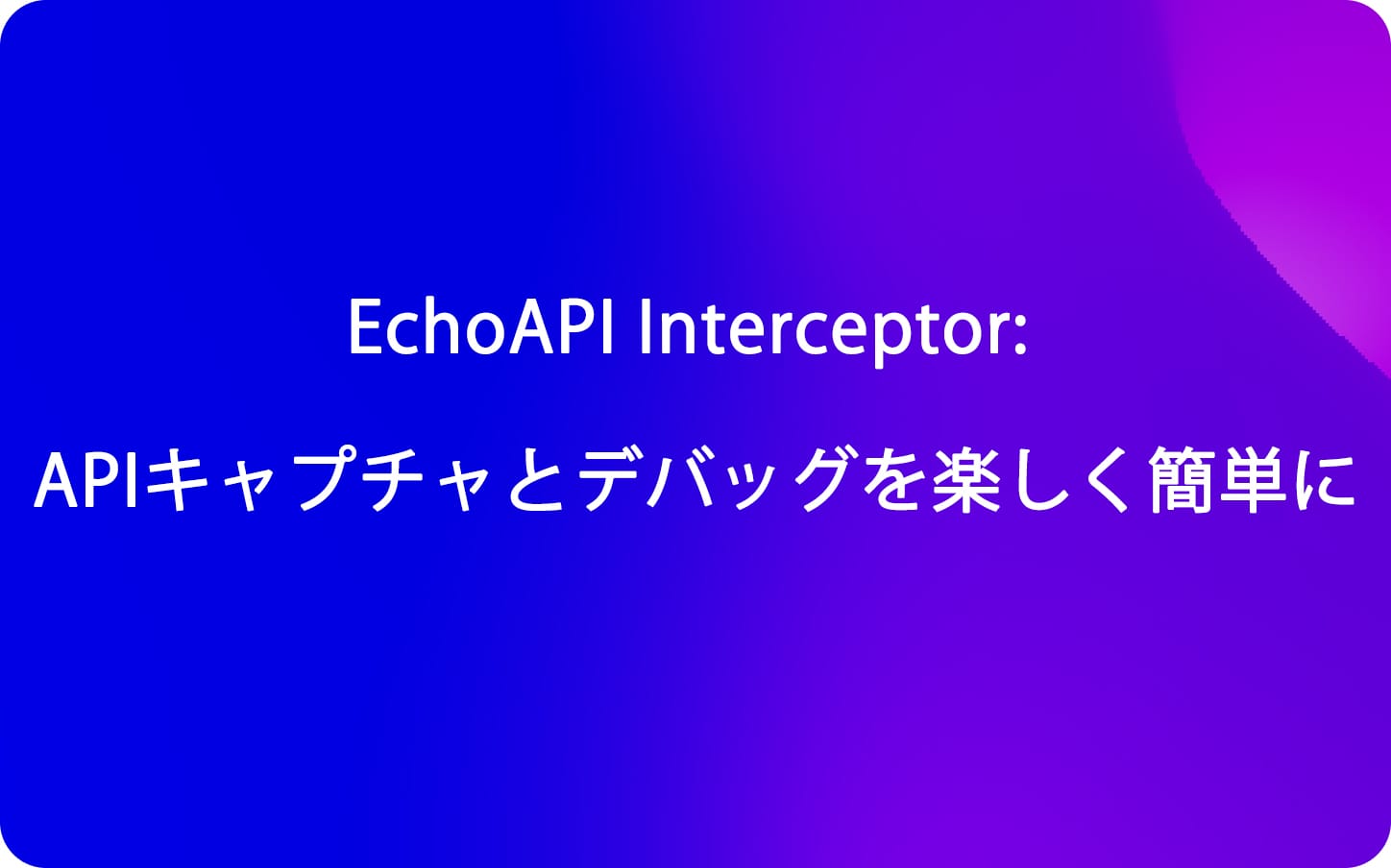 EchoAPI Interceptor:

APIキャプチャとデバッグを楽しく簡単に